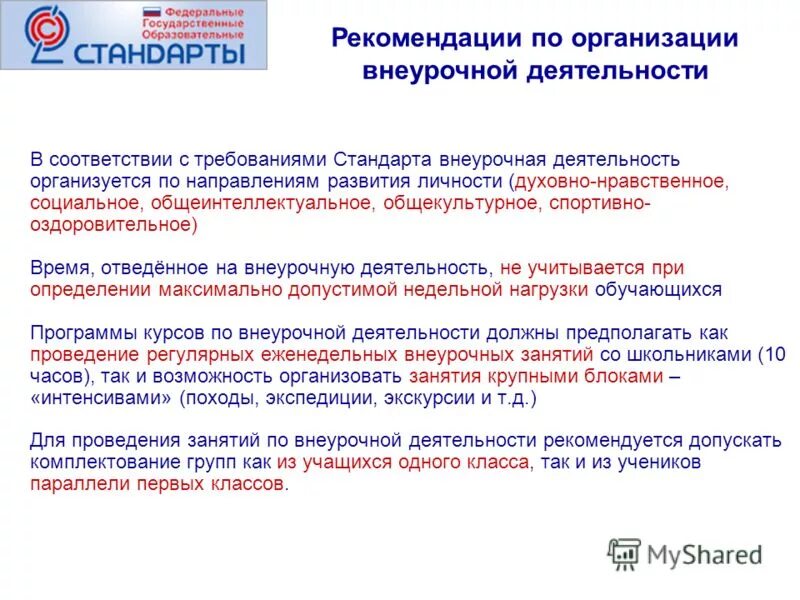 Федеральные Государственные Образовательные СТАНДАРТЫ

Рекомендации по организации внеурочной деятельности

В соответствии с требованиями Стандарта внеурочная деятельность организуется по направлениям развития личности (духовно-нравственное, социальное, общеинтеллектуальное, общекультурное, спортивно-оздоровительное)

Время, отведённое на внеурочную деятельность, не учитывается при определении максимально допустимой недельной нагрузки обучающихся

Программы курсов по внеурочной деятельности должны предполагать как проведение регулярных еженедельных внеурочных занятий со школьниками (10 часов), так и возможность организовать занятия крупными блоками – «интенсивами» (походы, экспедиции, экскурсии и т.д.)

Для проведения занятий по внеурочной деятельности рекомендуется допускать комплектование групп как из учащихся одного класса, так и из учеников параллели первых классов.

MyShared